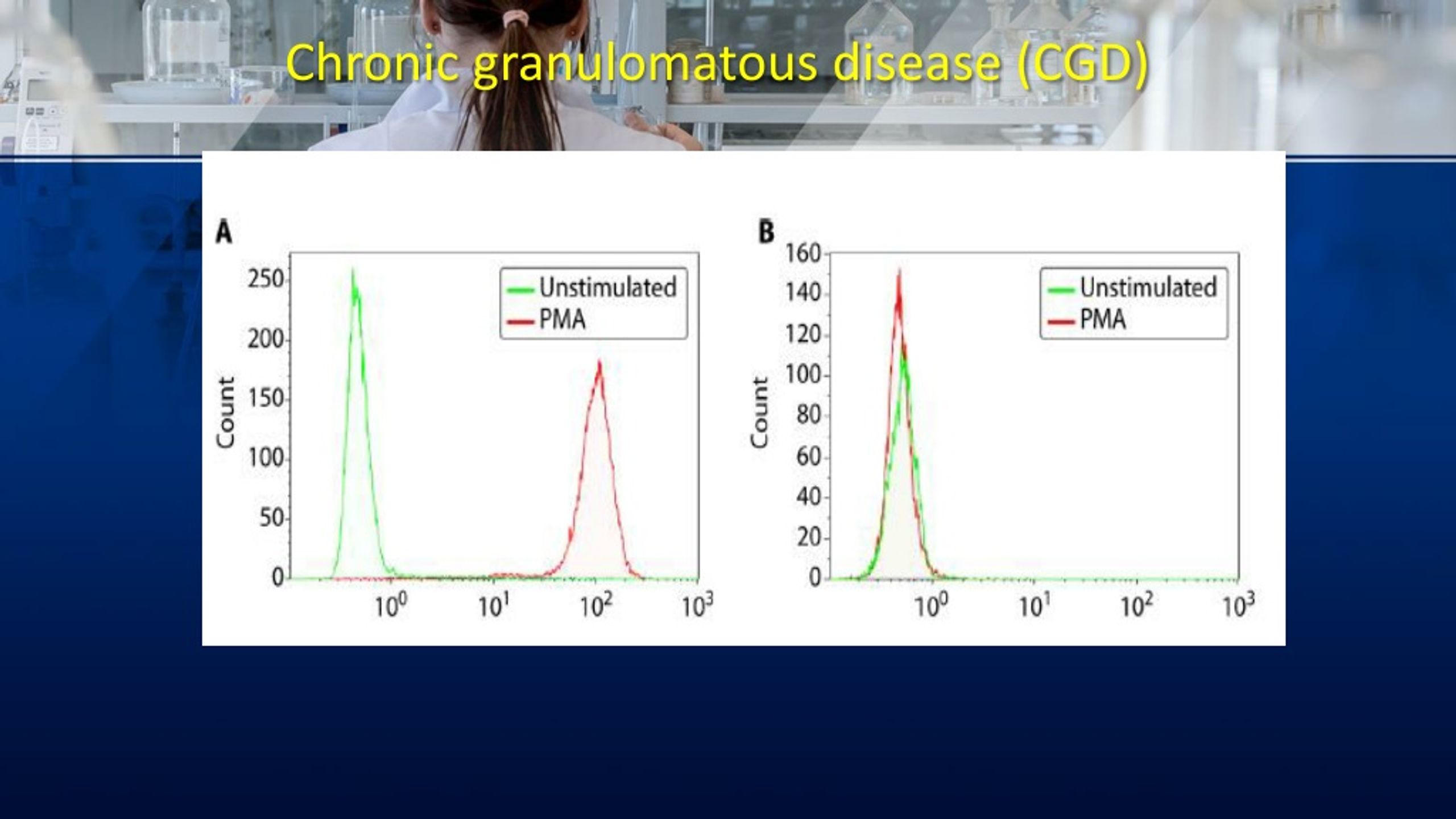 Chronic granulomatous disease (CGD)

A

Count

250
200
150
100
50
0

Unstimulated
PMA

$10^0$ $10^1$ $10^2$ $10^3$

B

Count

160
140
120
100
80
60
40
20
0

Unstimulated
PMA

$10^0$ $10^1$ $10^2$ $10^3$